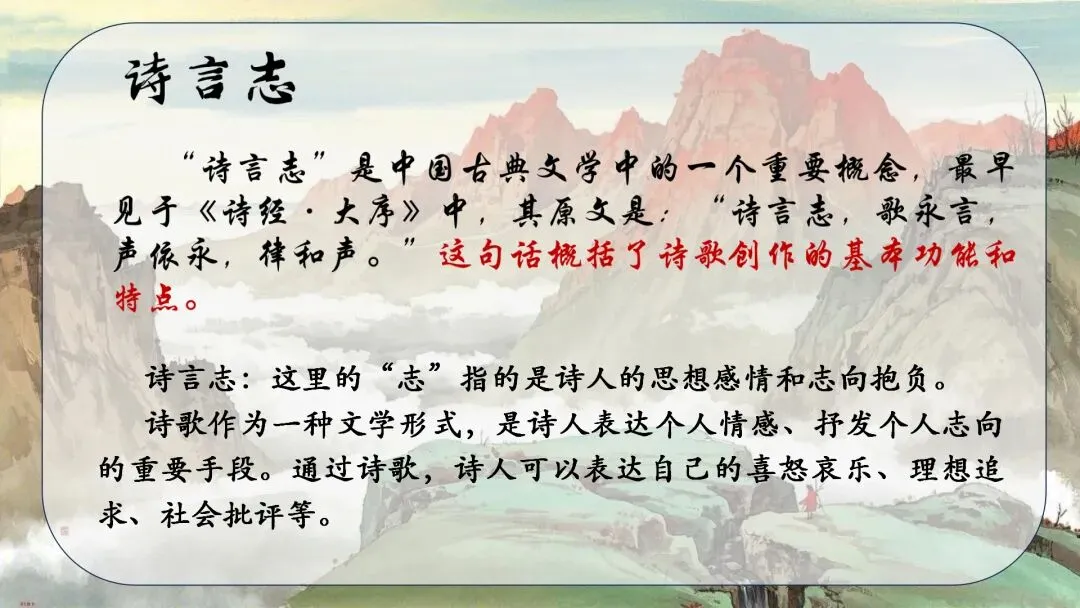 诗言志

“诗言志”是中国古典文学中的一个重要概念，最早见于《诗经·大序》中，其原文是：“诗言志，歌永言，声依永，律和声。”这句话概括了诗歌创作的基本功能和特点。

诗言志：这里的“志”指的是诗人的思想感情和志向抱负。

诗歌作为一种文学形式，是诗人表达个人情感、抒发个人志向的重要手段。通过诗歌，诗人可以表达自己的喜怒哀乐、理想追求、社会批评等。